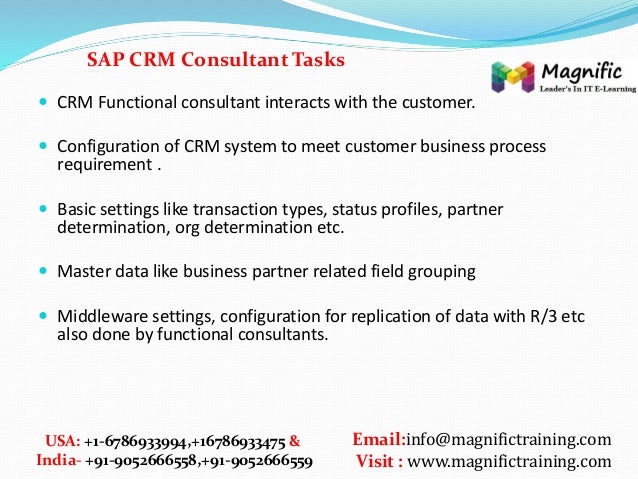 SAP CRM Consultant Tasks

Magnific
Leader's In IT E-Learning

- CRM Functional consultant interacts with the customer.

- Configuration of CRM system to meet customer business process requirement .

- Basic settings like transaction types, status profiles, partner determination, org determination etc.

- Master data like business partner related field grouping

- Middleware settings, configuration for replication of data with R/3 etc also done by functional consultants.

USA: +1-6786933994,+16786933475 &
India- +91-9052666558,+91-9052666559

Email:info@magnifictraining.com
Visit : www.magnifictraining.com